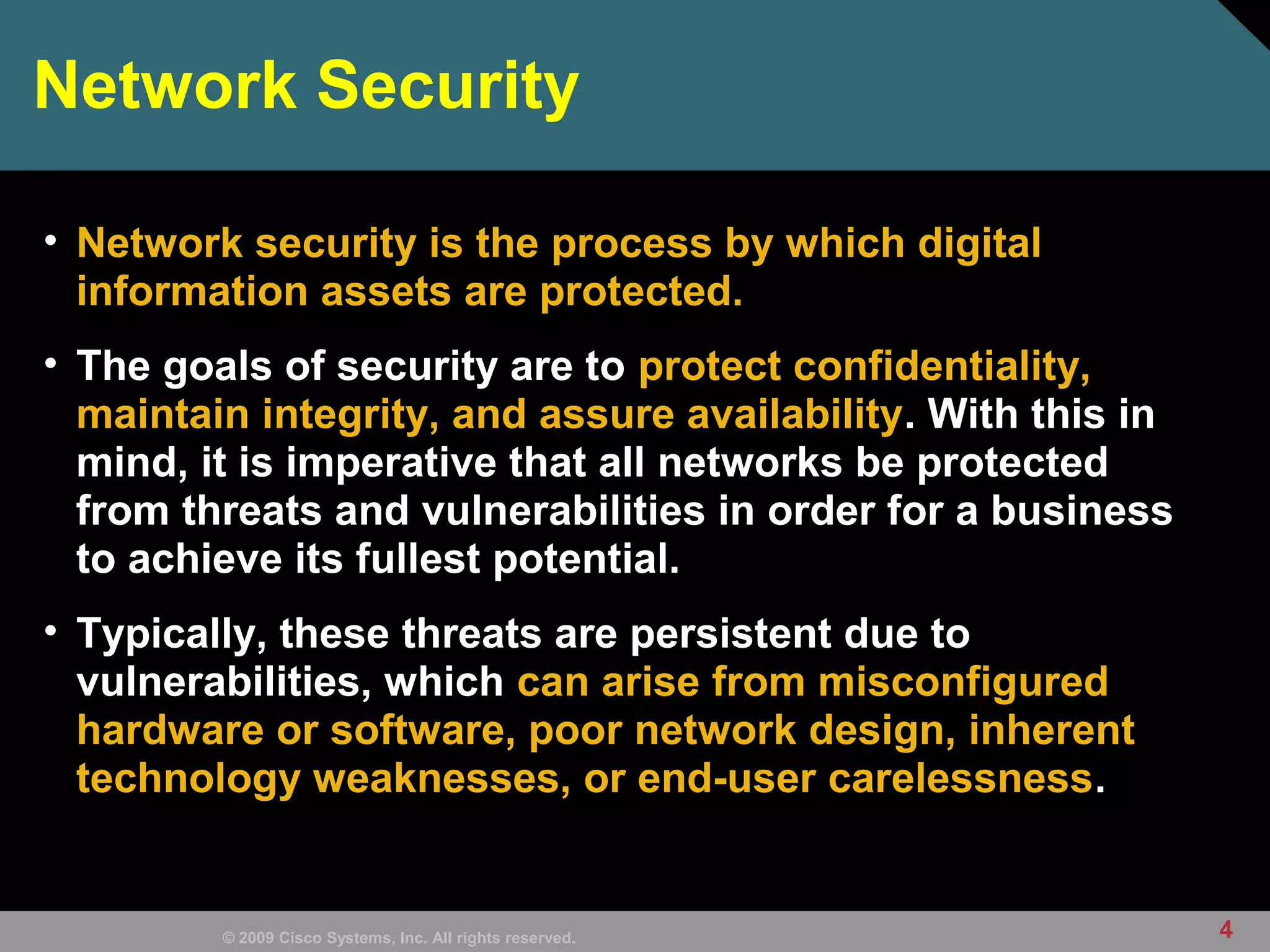 Network Security

• Network security is the process by which digital information assets are protected.

• The goals of security are to protect confidentiality, maintain integrity, and assure availability. With this in mind, it is imperative that all networks be protected from threats and vulnerabilities in order for a business to achieve its fullest potential.

• Typically, these threats are persistent due to vulnerabilities, which can arise from misconfigured hardware or software, poor network design, inherent technology weaknesses, or end-user carelessness.

© 2009 Cisco Systems, Inc. All rights reserved.

4